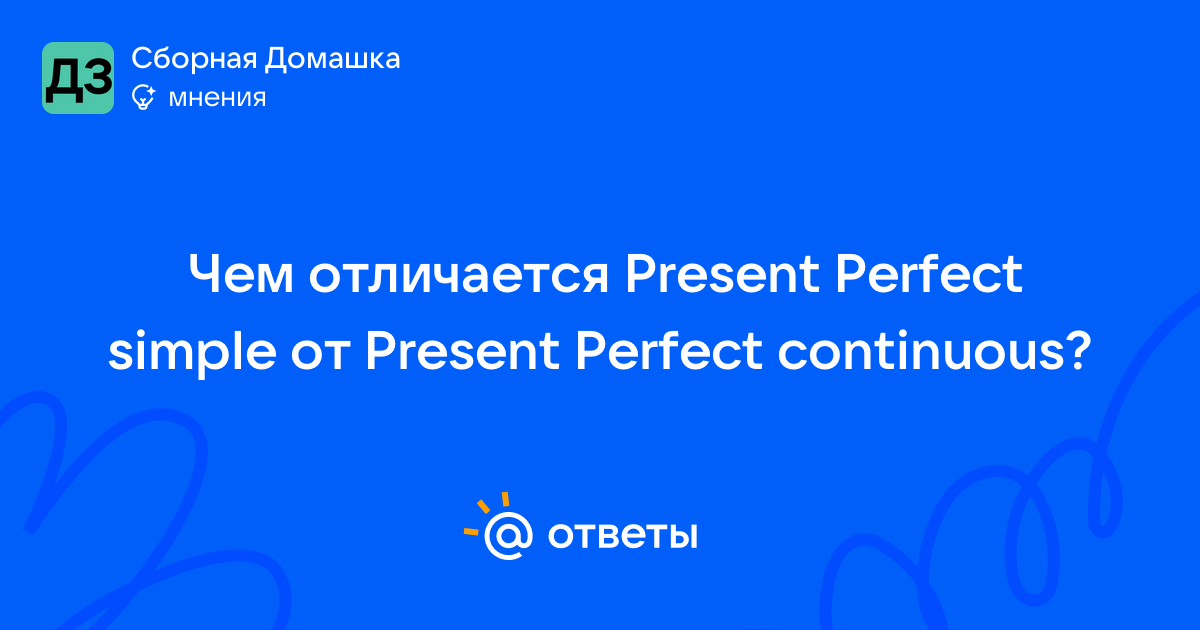 ДЗ
Сборная Домашка
мнения

Чем отличается Present Perfect simple от Present Perfect continuous?

@ ответы